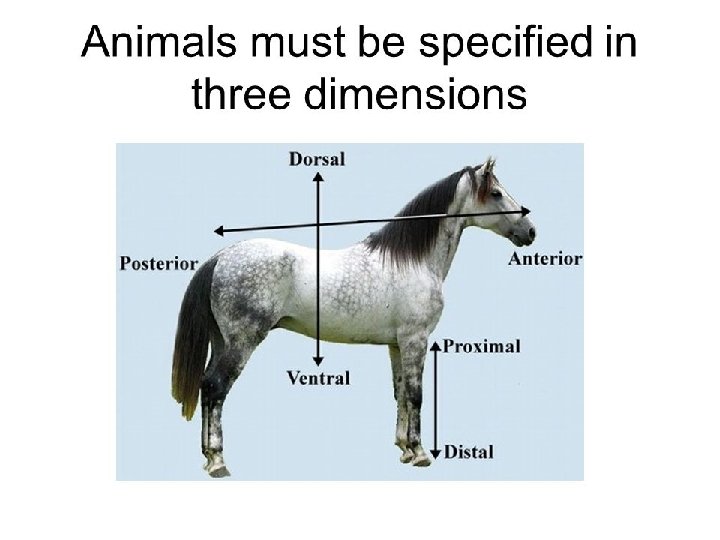 Animals must be specified in three dimensions

Dorsal

Posterior

Anterior

Proximal

Ventral

Distal